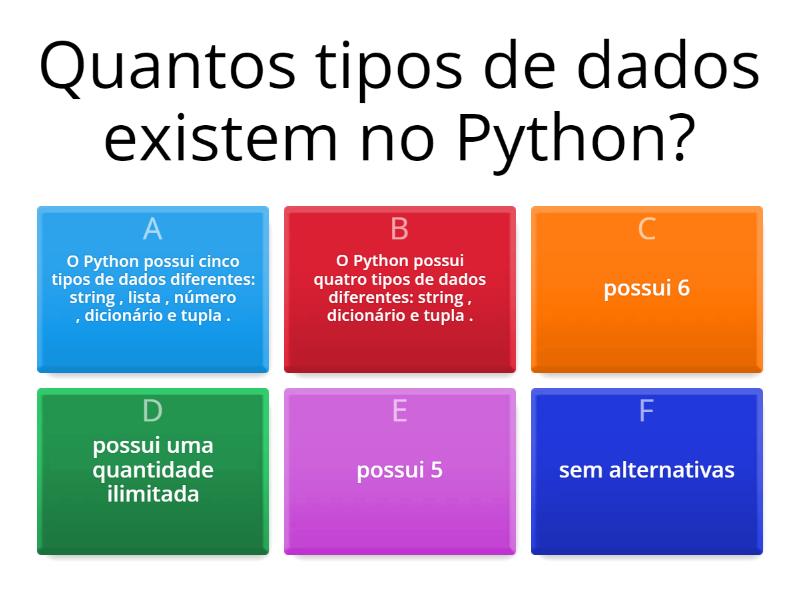 Quantos tipos de dados existem no Python?

A
O Python possui cinco tipos de dados diferentes: string , lista , número , dicionário e tupla .

B
O Python possui quatro tipos de dados diferentes: string , dicionário e tupla .

C
possui 6

D
possui uma quantidade ilimitada

E
possui 5

F
sem alternativas